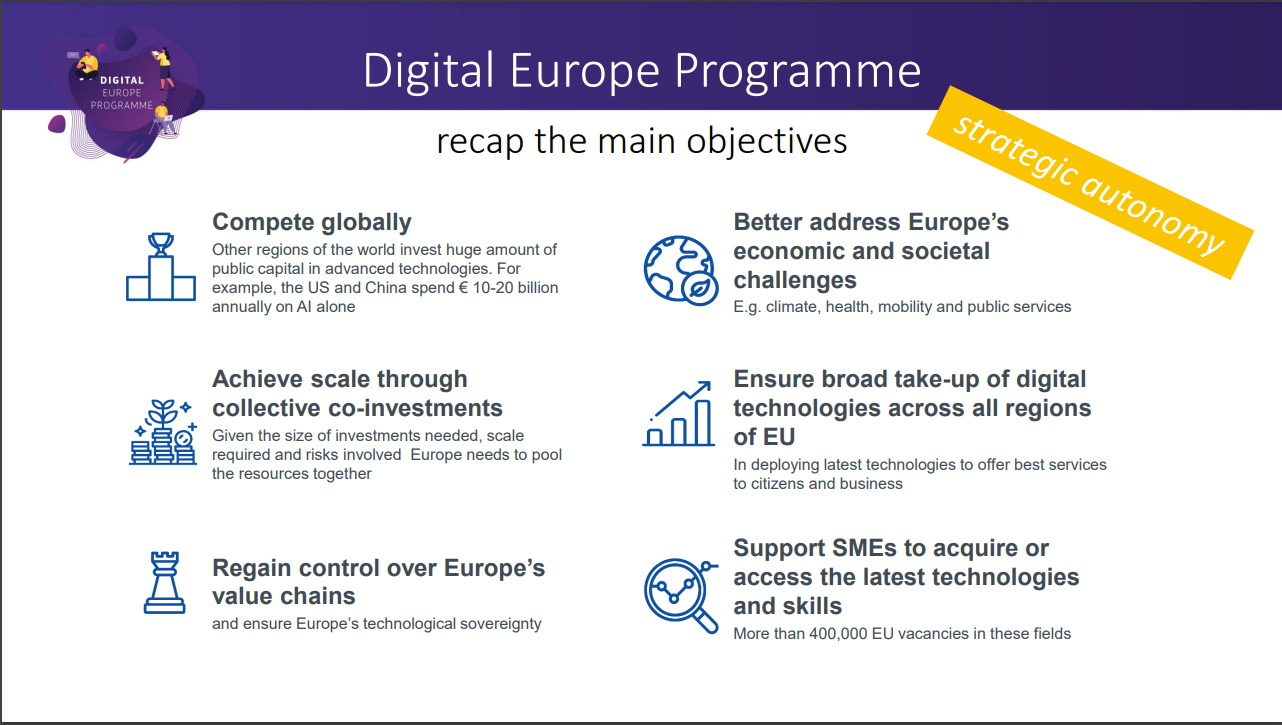 DIGITAL
EUROPE
PROGRAMME

Digital Europe Programme

recap the main objectives

strategic autonomy

Compete globally
Other regions of the world invest huge amount of public capital in advanced technologies. For example, the US and China spend € 10-20 billion annually on AI alone

Achieve scale through collective co-investments
Given the size of investments needed, scale required and risks involved Europe needs to pool the resources together

Regain control over Europe's value chains
and ensure Europe's technological sovereignty

Better address Europe's economic and societal challenges
E.g. climate, health, mobility and public services

Ensure broad take-up of digital technologies across all regions of EU
In deploying latest technologies to offer best services to citizens and business

Support SMEs to acquire or access the latest technologies and skills
More than 400,000 EU vacancies in these fields